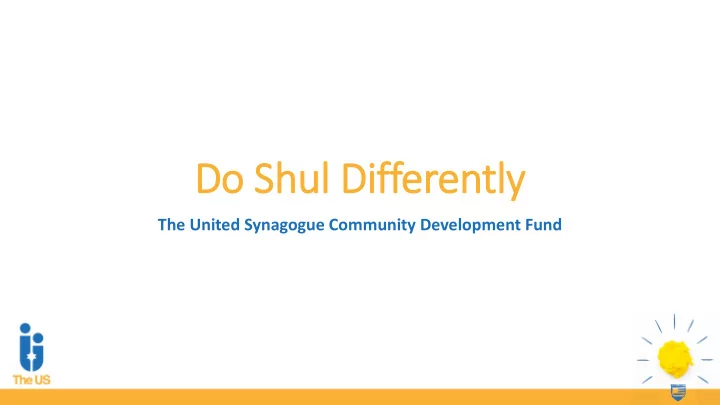 Do Shul Differently

The United Synagogue Community Development Fund

The US